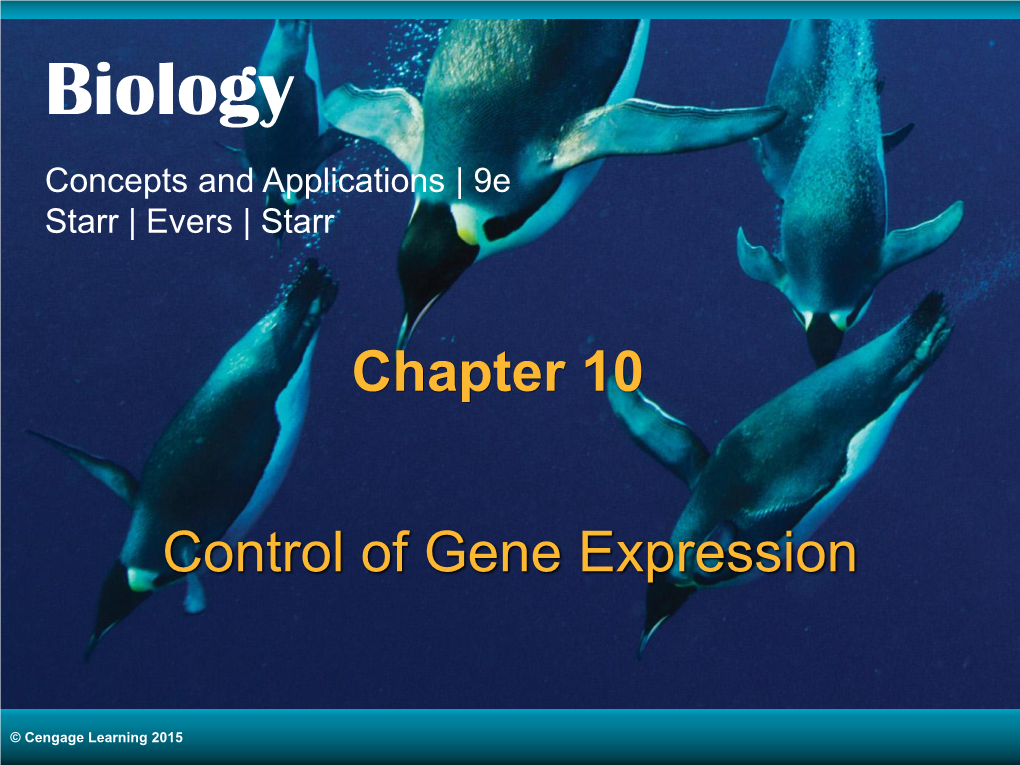 Biology

Concepts and Applications | 9e
Starr | Evers | Starr

Chapter 10

Control of Gene Expression

© Cengage Learning 2015